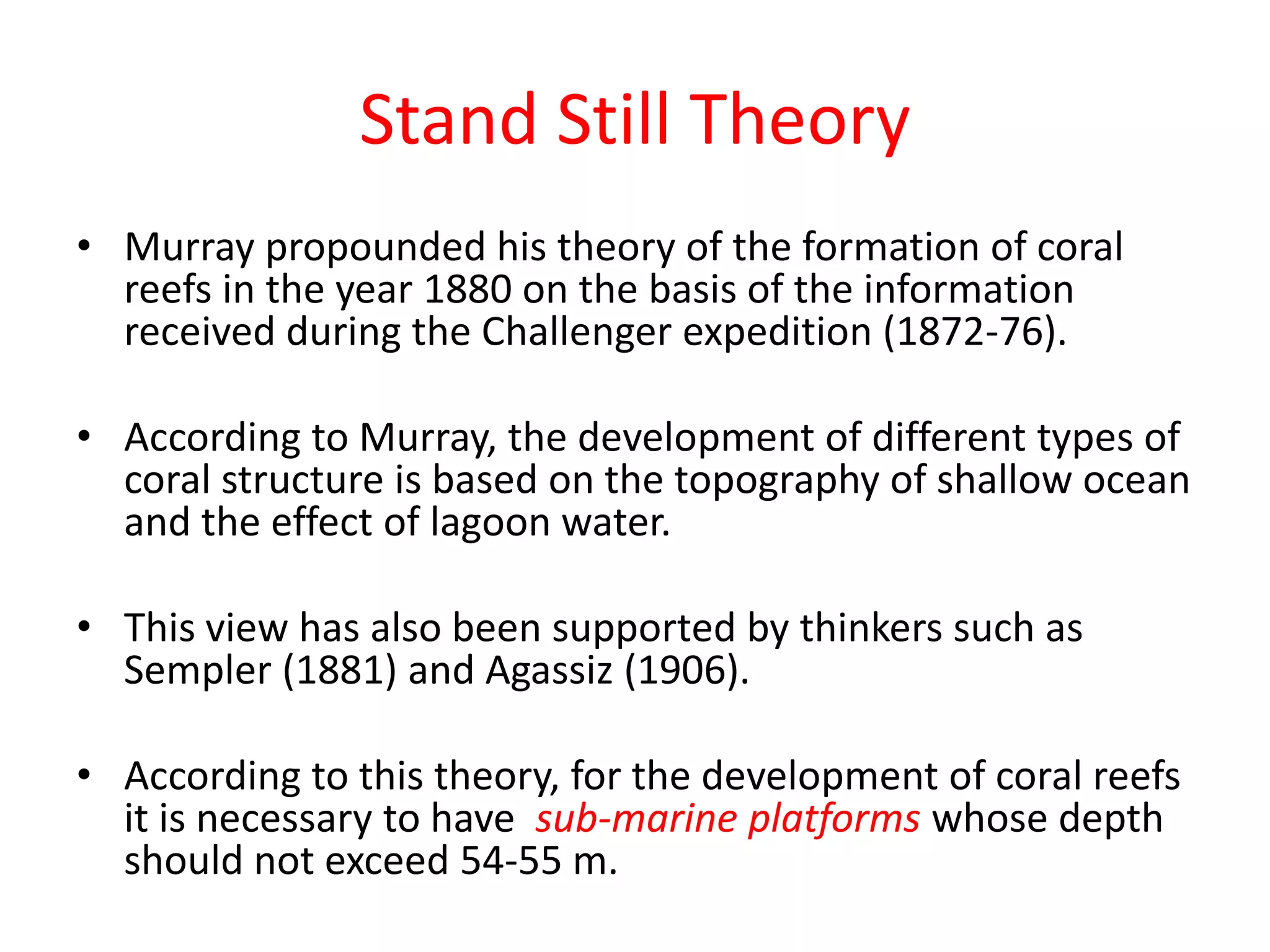 Stand Still Theory

• Murray propounded his theory of the formation of coral reefs in the year 1880 on the basis of the information received during the Challenger expedition (1872-76).

• According to Murray, the development of different types of coral structure is based on the topography of shallow ocean and the effect of lagoon water.

• This view has also been supported by thinkers such as Sempler (1881) and Agassiz (1906).

• According to this theory, for the development of coral reefs it is necessary to have sub-marine platforms whose depth should not exceed 54-55 m.